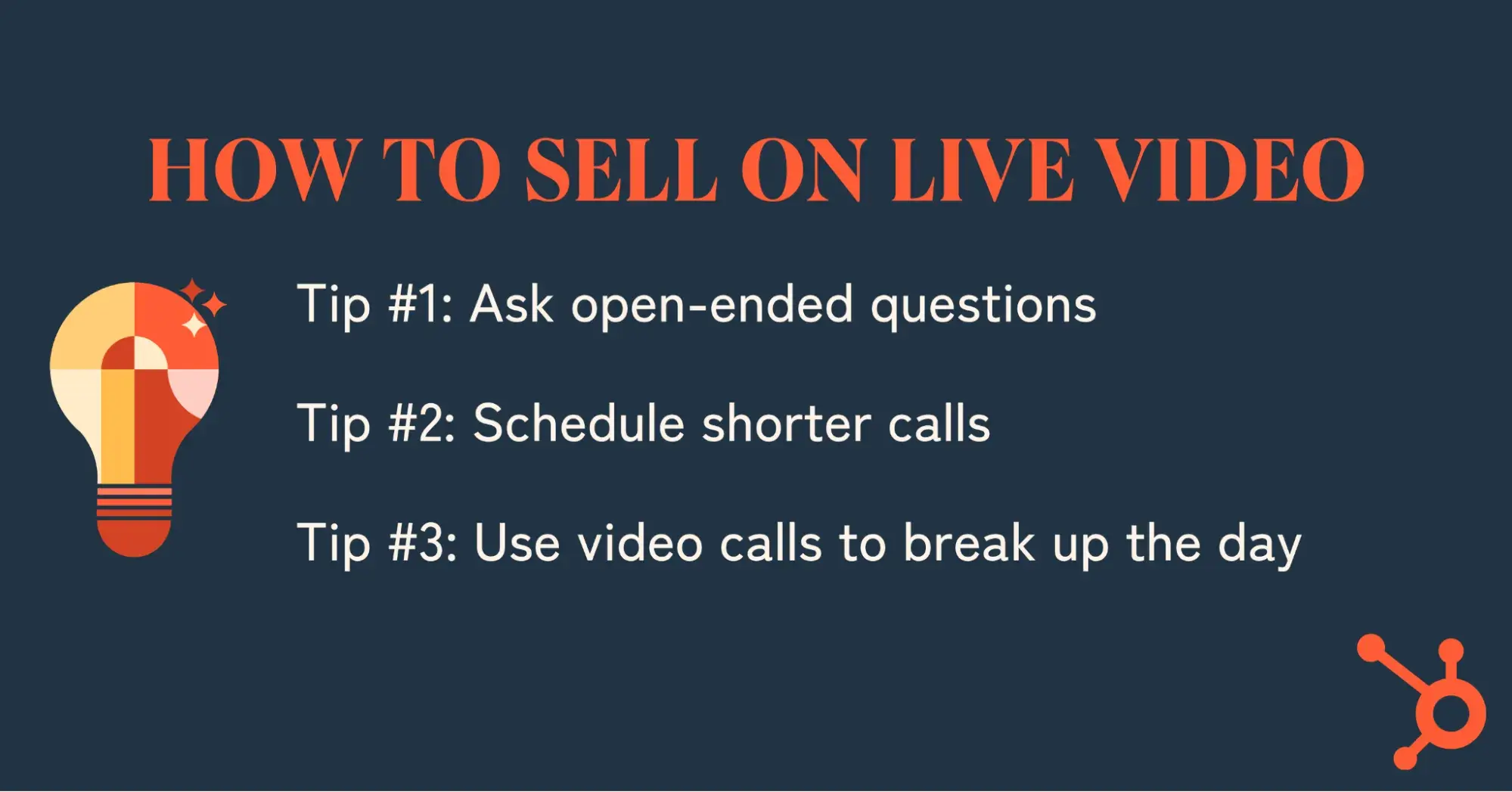 HOW TO SELL ON LIVE VIDEO

Tip #1: Ask open-ended questions

Tip #2: Schedule shorter calls

Tip #3: Use video calls to break up the day